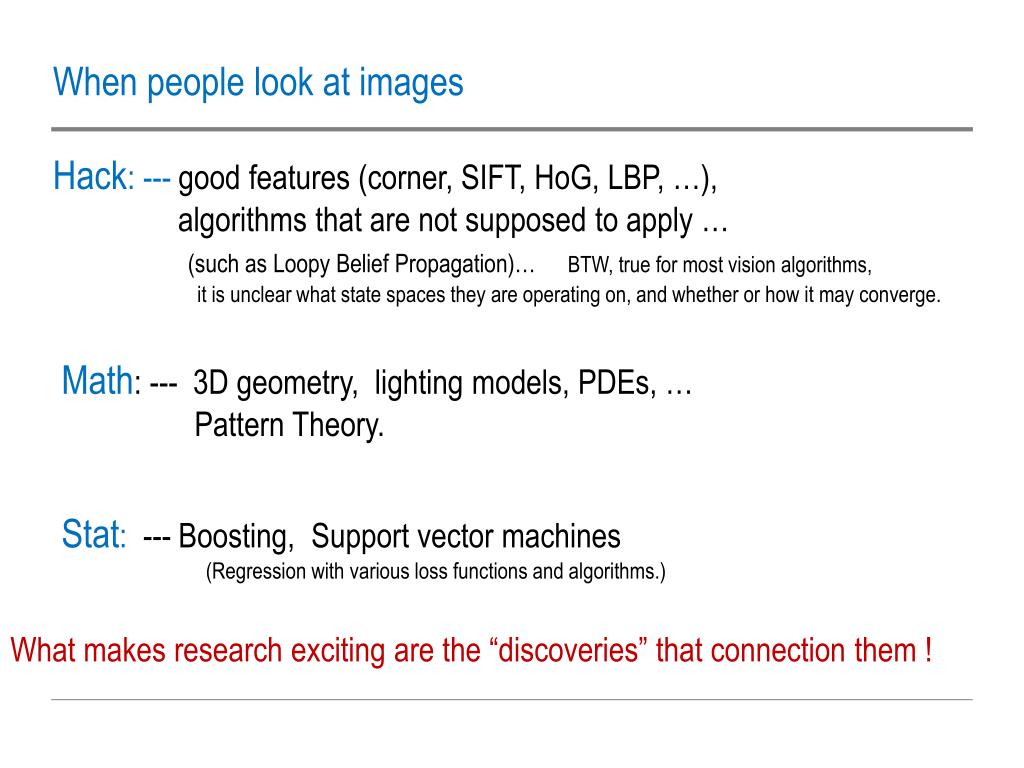 When people look at images

Hack: --- good features (corner, SIFT, HoG, LBP, …), algorithms that are not supposed to apply …
(such as Loopy Belief Propagation)… BTW, true for most vision algorithms, it is unclear what state spaces they are operating on, and whether or how it may converge.

Math: --- 3D geometry, lighting models, PDEs, … Pattern Theory.

Stat: --- Boosting, Support vector machines
(Regression with various loss functions and algorithms.)

What makes research exciting are the “discoveries” that connection them !